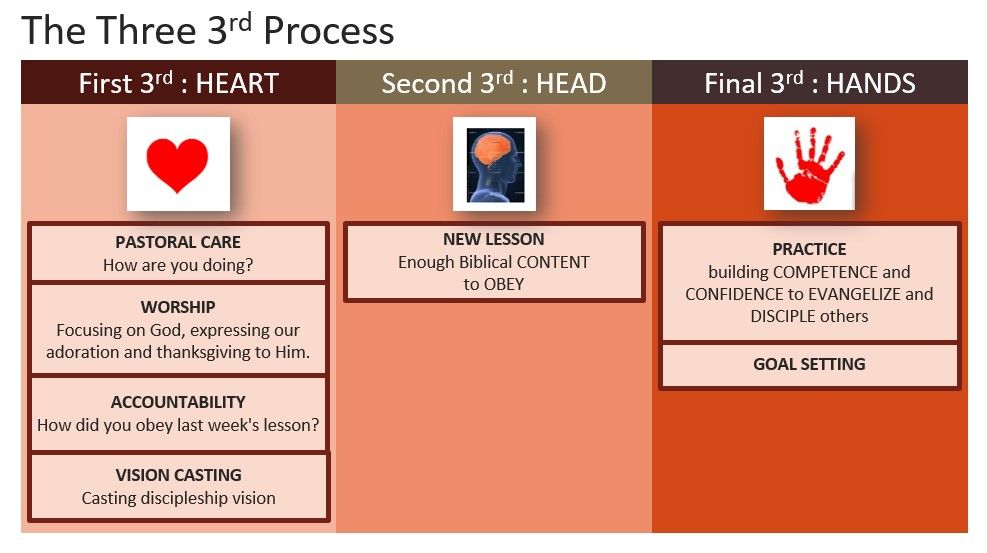 The Three 3$^{rd}$ Process

First 3$^{rd}$ : HEART

PASTORAL CARE
How are you doing?

WORSHIP
Focusing on God, expressing our adoration and thanksgiving to Him.

ACCOUNTABILITY
How did you obey last week's lesson?

VISION CASTING
Casting discipleship vision

Second 3$^{rd}$ : HEAD

NEW LESSON
Enough Biblical CONTENT to OBEY

Final 3$^{rd}$ : HANDS

PRACTICE
building COMPETENCE and CONFIDENCE to EVANGELIZE and DISCIPLE others

GOAL SETTING